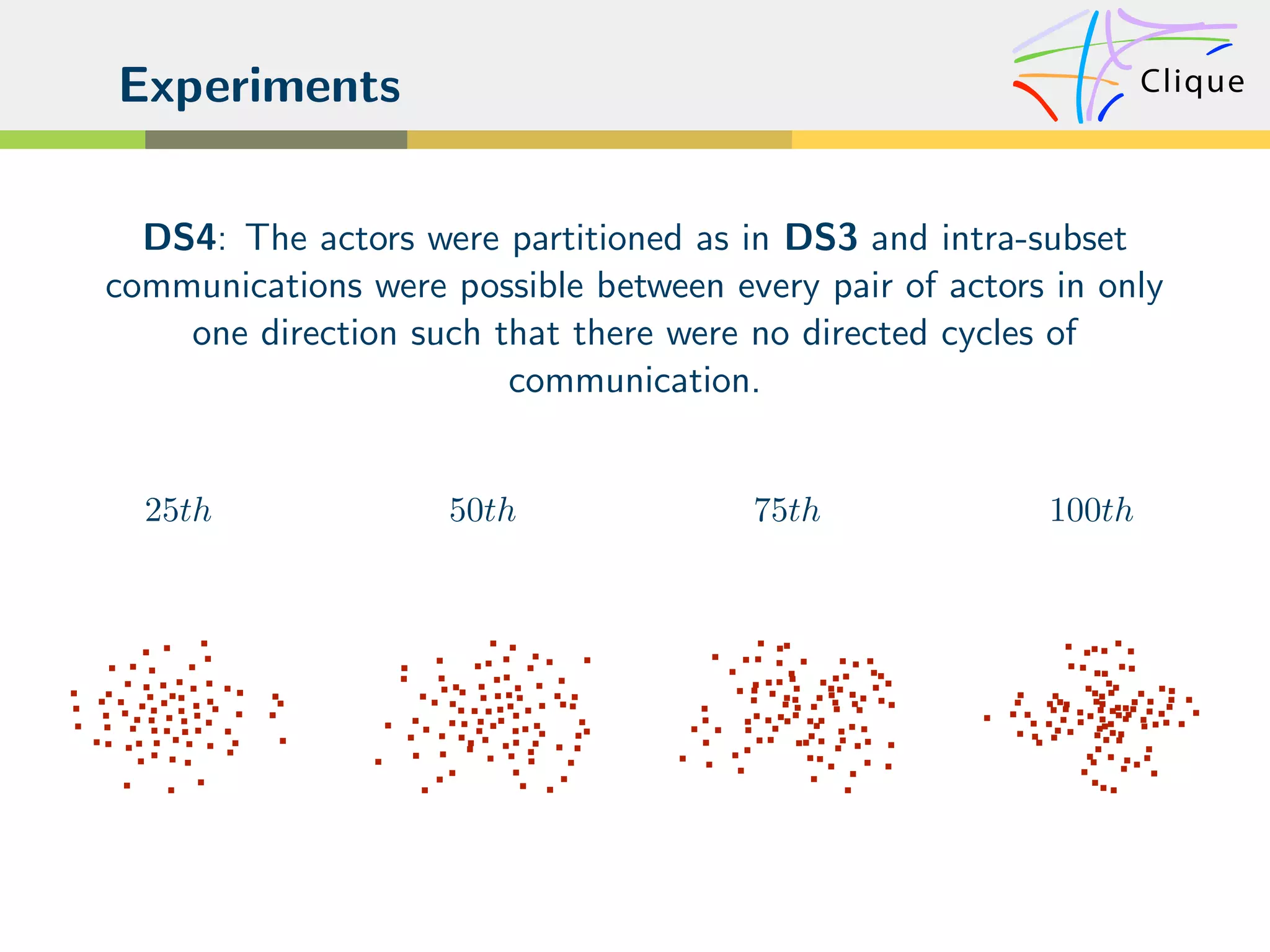 Experiments

Clique

DS4: The actors were partitioned as in DS3 and intra-subset communications were possible between every pair of actors in only one direction such that there were no directed cycles of communication.

$25th$ $50th$ $75th$ $100th$